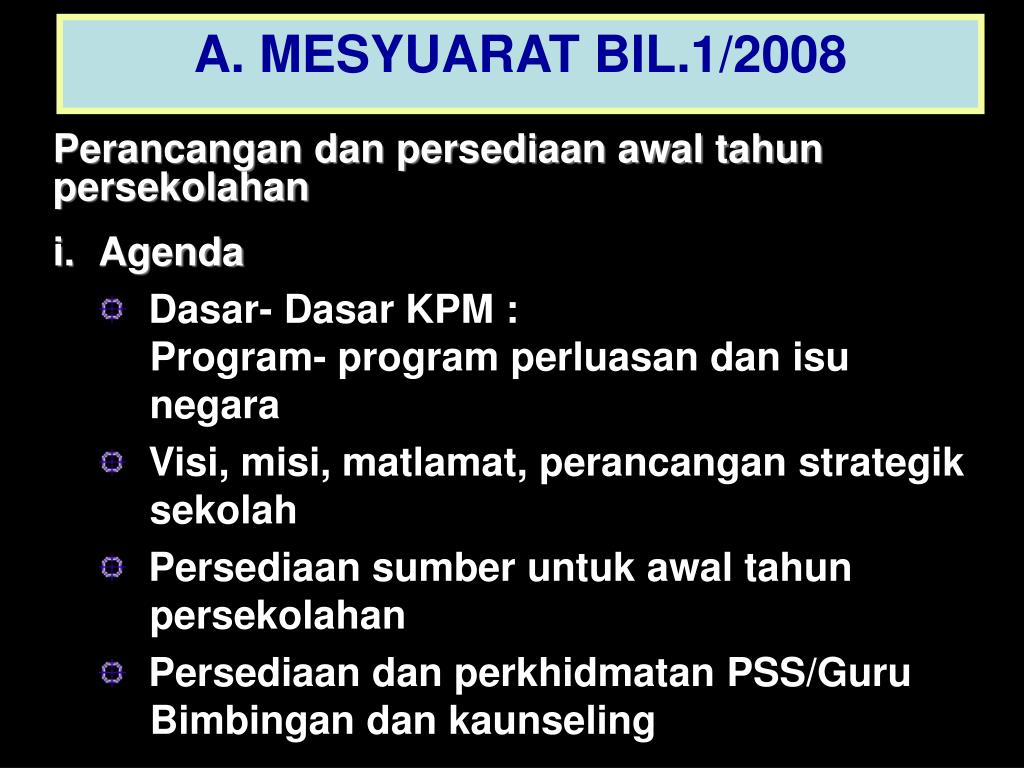 A. MESYUARAT BIL.1/2008

Perancangan dan persediaan awal tahun persekolahan

i. Agenda

Dasar- Dasar KPM :
Program- program perluasan dan isu negara

Visi, misi, matlamat, perancangan strategik sekolah

Persediaan sumber untuk awal tahun persekolahan

Persediaan dan perkhidmatan PSS/Guru Bimbingan dan kaunseling